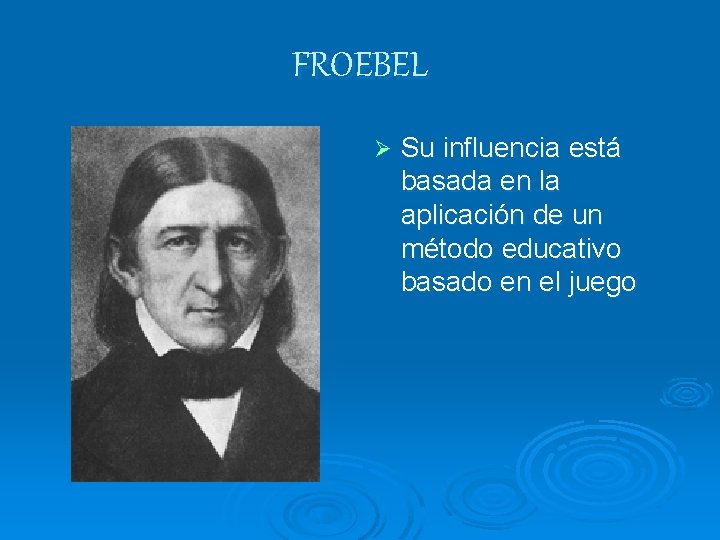 FROEBEL

➢ Su influencia está basada en la aplicación de un método educativo basado en el juego